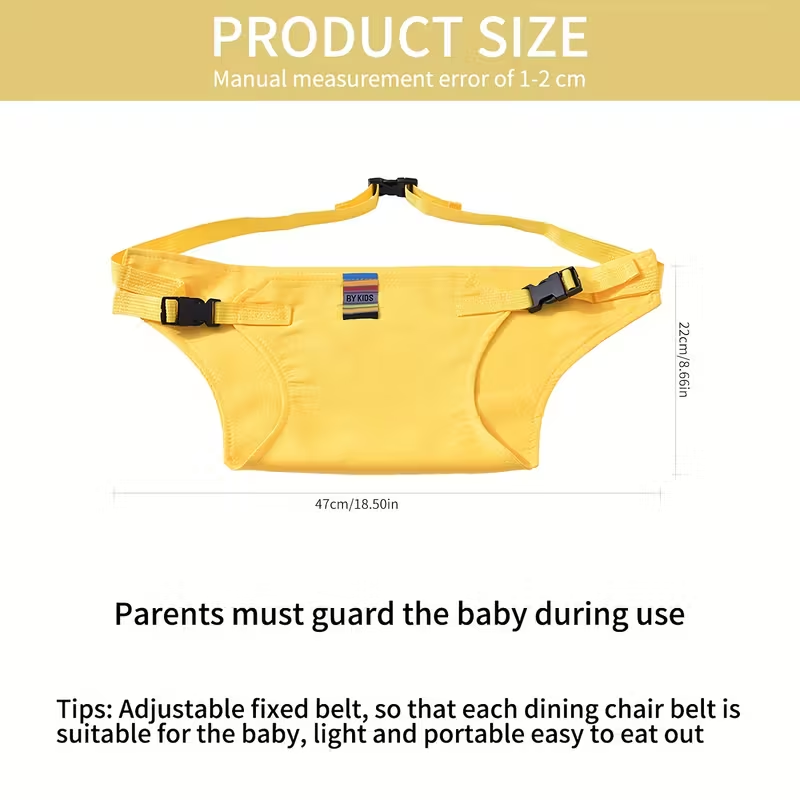 PRODUCT SIZE
Manual measurement error of 1-2 cm

BY KIDS

22cm/8.66in

47cm/18.50in

Parents must guard the baby during use

Tips: Adjustable fixed belt, so that each dining chair belt is suitable for the baby, light and portable easy to eat out